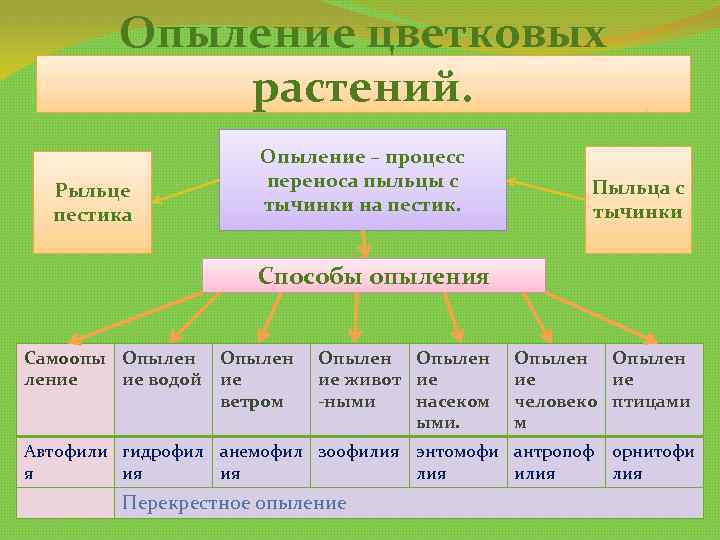 Опыление цветковых растений.

Рыльце пестика

Опыление – процесс переноса пыльцы с тычинки на пестик.

Пыльца с тычинки

Способы опыления

| Самоопыление | Опыление водой | Опыление ветром | Опыление живот-ными | Опыление насекомыми. | Опыление человеком | Опыление птицами |
|---|---|---|---|---|---|---|
| Автофилия | гидрофилия | анемофилия | зоофилия | энтомофилия | антропофилия | орнитофилия |
| | Перекрестное опыление | | | | | |